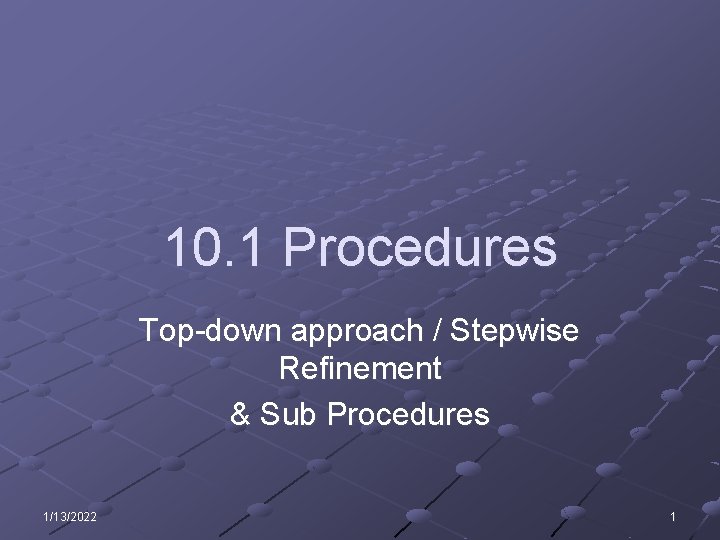 10.1 Procedures

Top-down approach / Stepwise Refinement

& Sub Procedures

1/13/2022

1